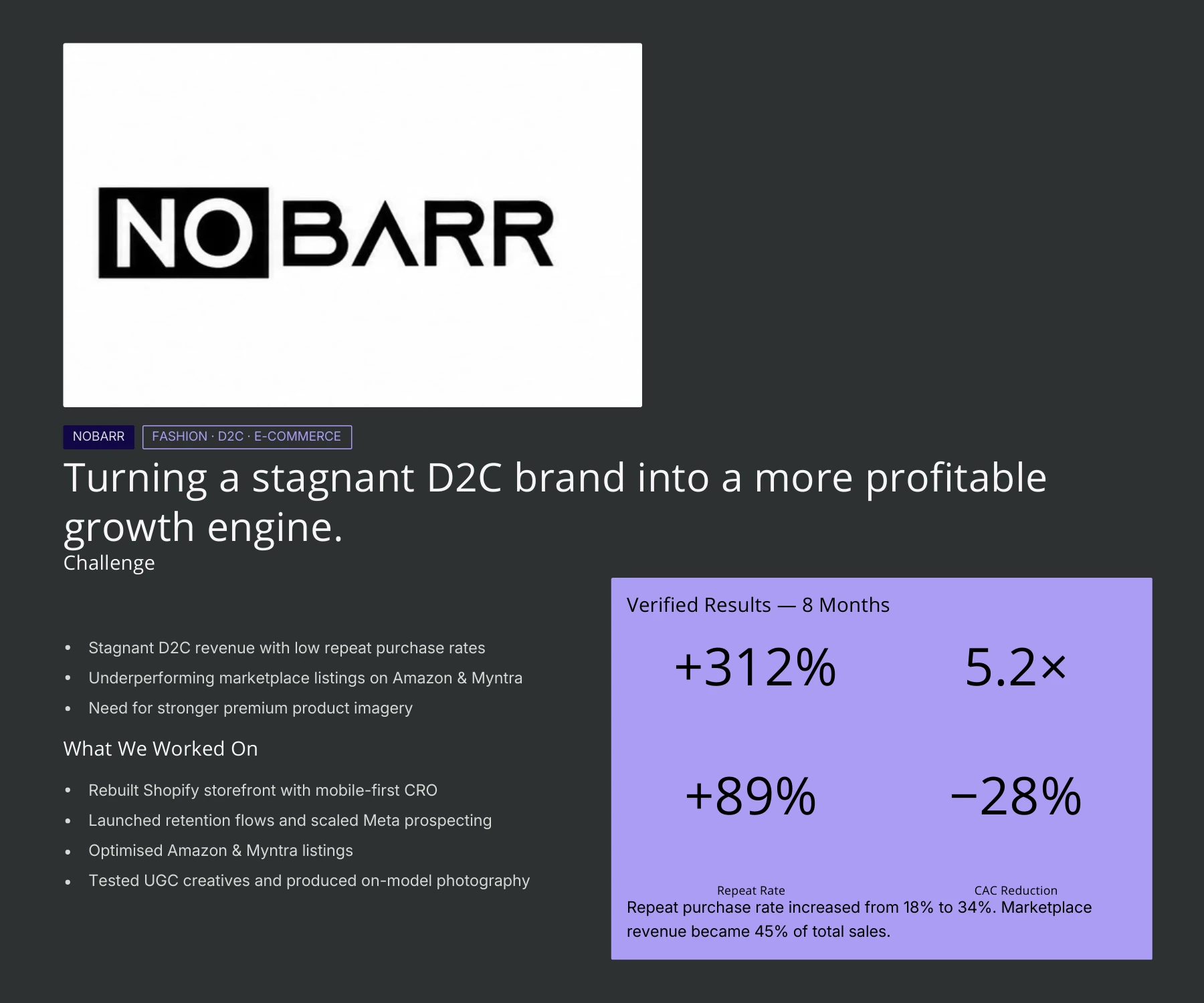 NOBARR

NOBARR

FASHION · D2C · E-COMMERCE

Turning a stagnant D2C brand into a more profitable growth engine.

Challenge

- Stagnant D2C revenue with low repeat purchase rates
- Underperforming marketplace listings on Amazon & Myntra
- Need for stronger premium product imagery

What We Worked On

- Rebuilt Shopify storefront with mobile-first CRO
- Launched retention flows and scaled Meta prospecting
- Optimised Amazon & Myntra listings
- Tested UGC creatives and produced on-model photography

Verified Results — 8 Months

+312%

5.2×

+89%

−28%

Repeat Rate

CAC Reduction

Repeat purchase rate increased from 18% to 34%. Marketplace revenue became 45% of total sales.